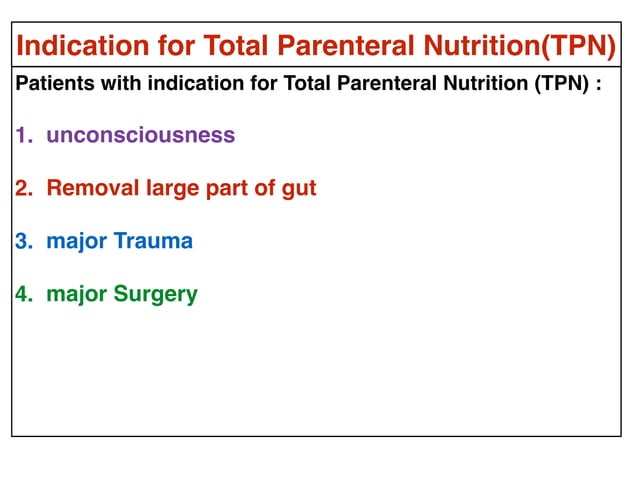 Indication for Total Parenteral Nutrition(TPN)

Patients with indication for Total Parenteral Nutrition (TPN) :

1. unconsciousness

2. Removal large part of gut

3. major Trauma

4. major Surgery